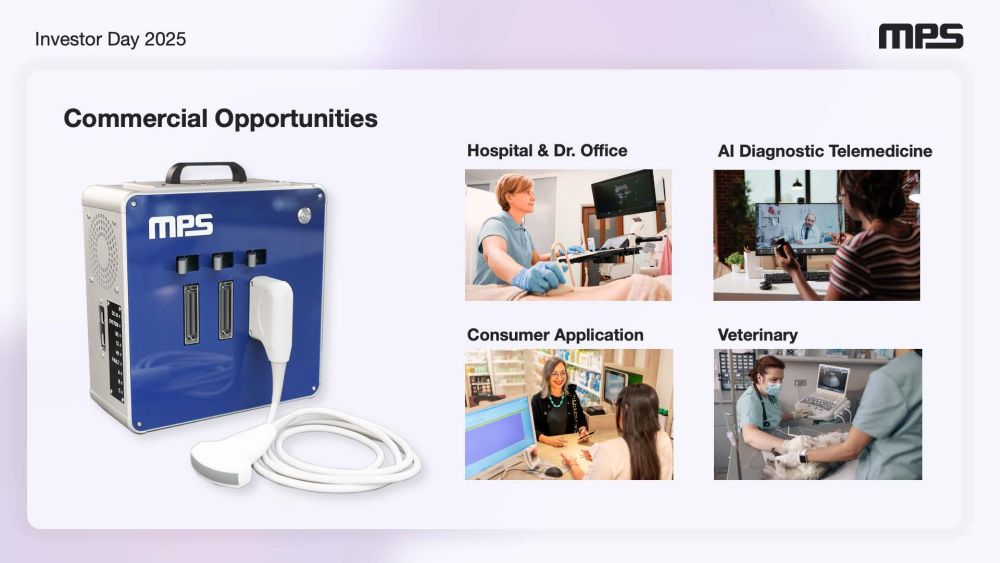 Investor Day 2025

MPS

Commercial Opportunities

MPS

Hospital & Dr. Office

AI Diagnostic Telemedicine

Consumer Application

Veterinary